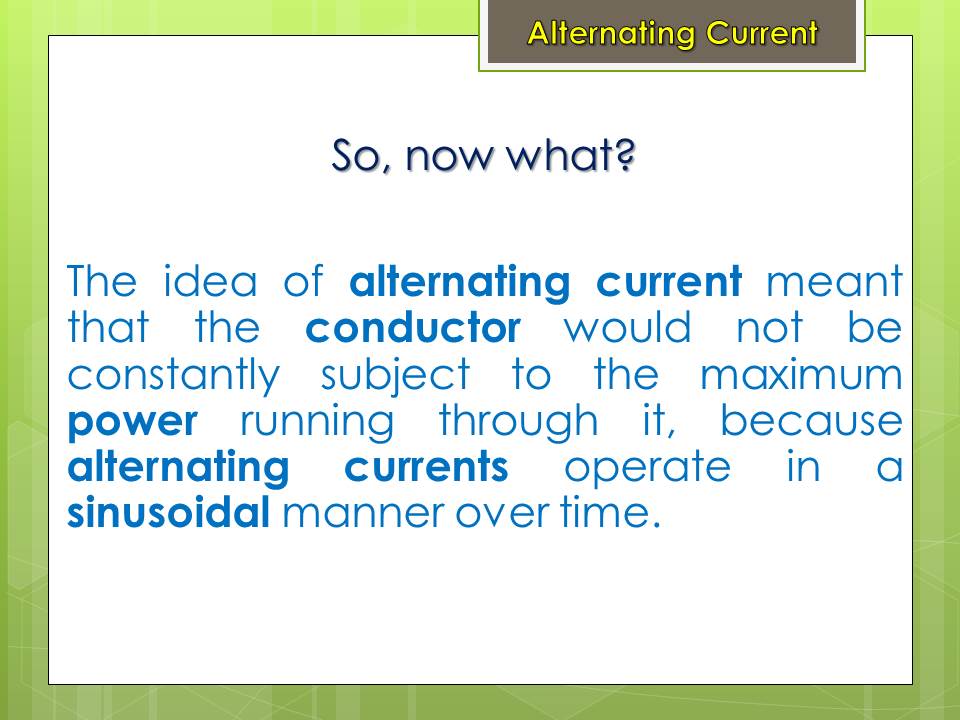 Alternating Current

So, now what?

The idea of alternating current meant that the conductor would not be constantly subject to the maximum power running through it, because alternating currents operate in a sinusoidal manner over time.